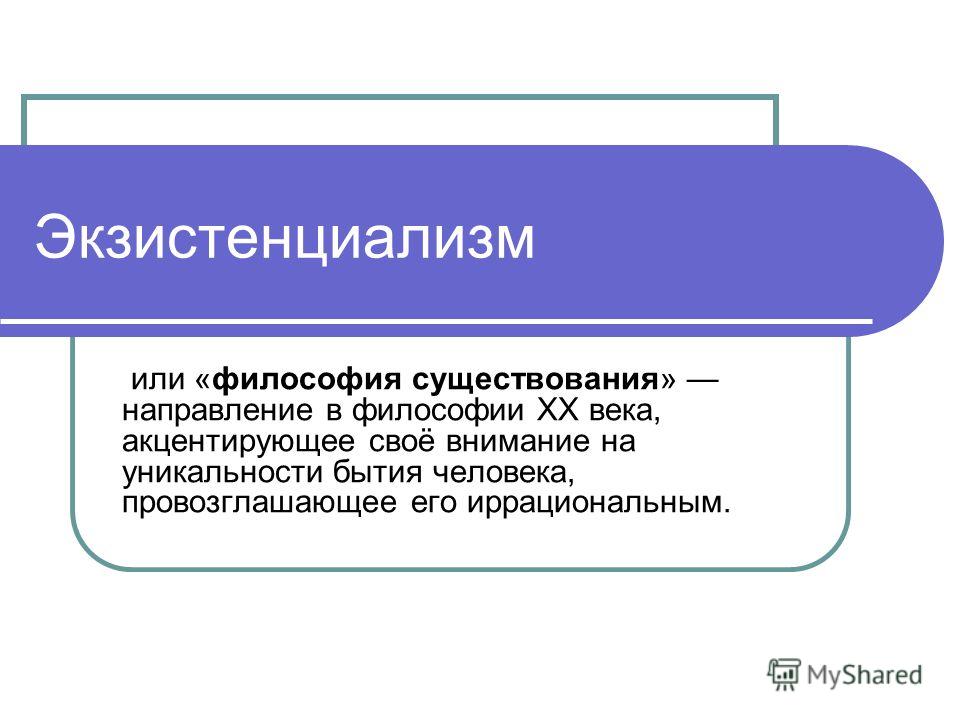 Экзистенциализм

или «философия существования» — направление в философии XX века, акцентирующее своё внимание на уникальности бытия человека, провозглашающее его иррациональным.

MyShared